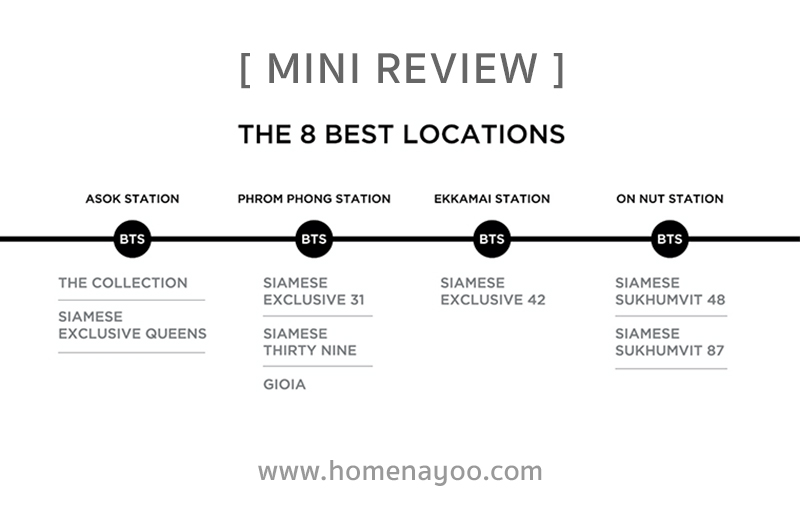 [ MINI REVIEW ]

THE 8 BEST LOCATIONS

ASOK STATION

BTS

THE COLLECTION

SIAMESE EXCLUSIVE QUEENS

PHROM PHONG STATION

BTS

SIAMESE EXCLUSIVE 31

SIAMESE THIRTY NINE

GIOIA

EKKAMAI STATION

BTS

SIAMESE EXCLUSIVE 42

ON NUT STATION

BTS

SIAMESE SUKHUMVIT 48

SIAMESE SUKHUMVIT 87

www.homenayoo.com